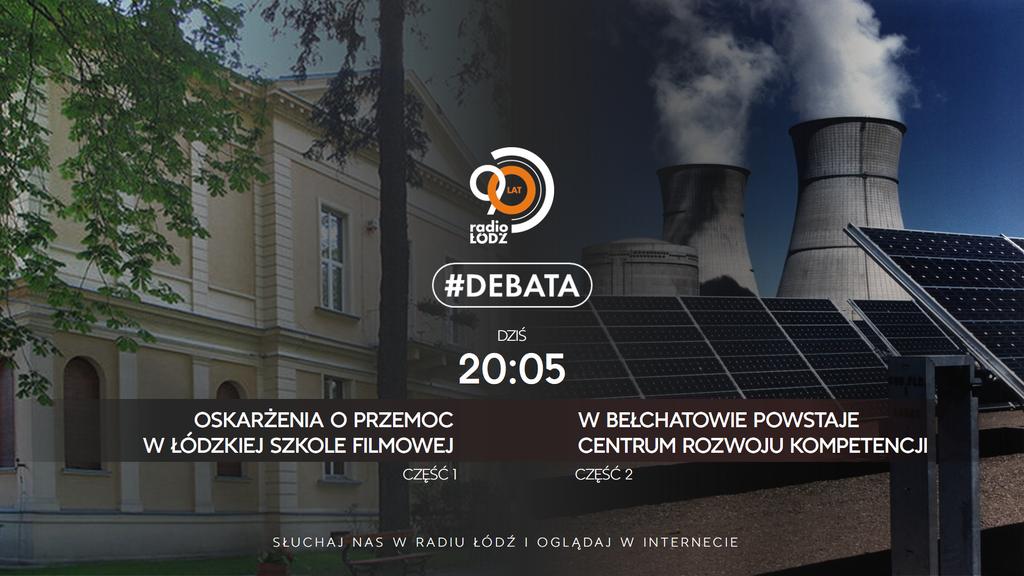 90 LAT
radio ŁÓDŹ

#DEBATA

DZIŚ
20:05

OSKARŻENIA O PRZEMOC W ŁÓDZKIEJ SZKOLE FILMOWEJ
CZĘŚĆ 1

W BEŁCHATOWIE POWSTAJE CENTRUM ROZWOJU KOMPETENCJI
CZĘŚĆ 2

SŁUCHAJ NAS W RADIU ŁÓDŹ I OGLĄDAJ W INTERNECIE